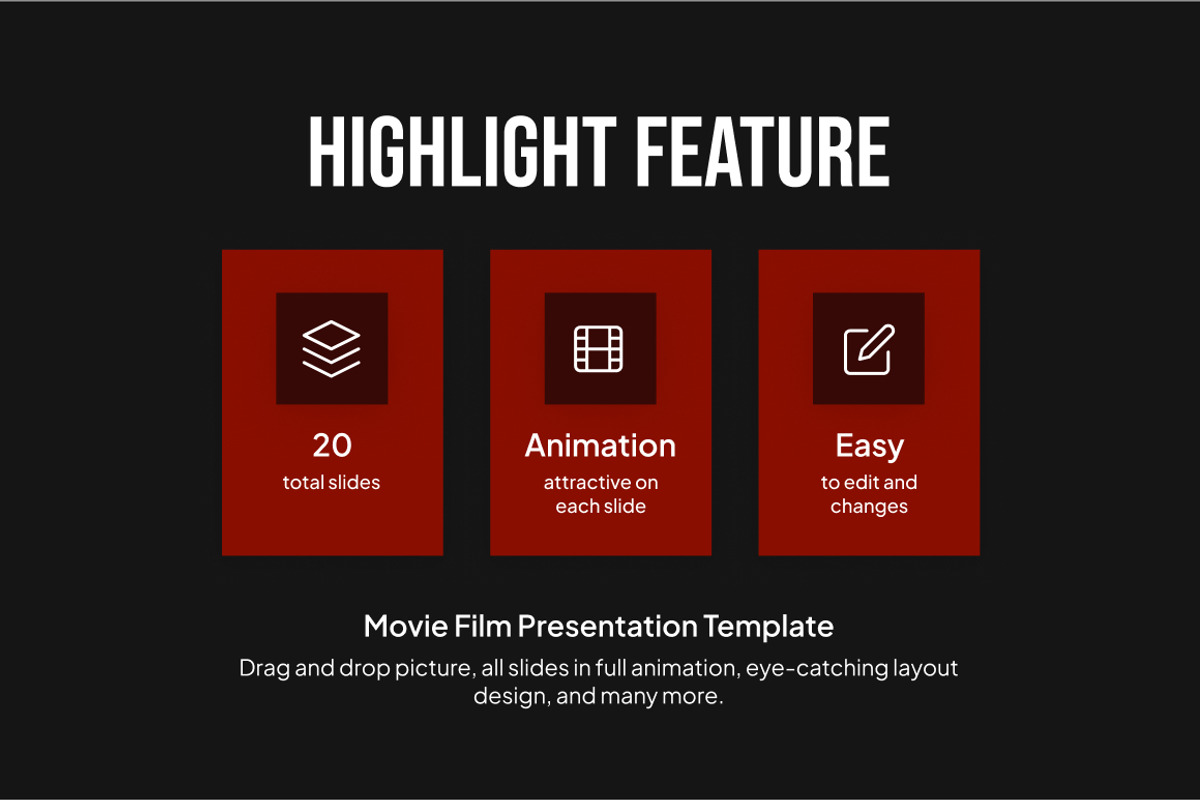 HIGHLIGHT FEATURE

20
total slides

Animation
attractive on each slide

Easy
to edit and changes

Movie Film Presentation Template

Drag and drop picture, all slides in full animation, eye-catching layout design, and many more.